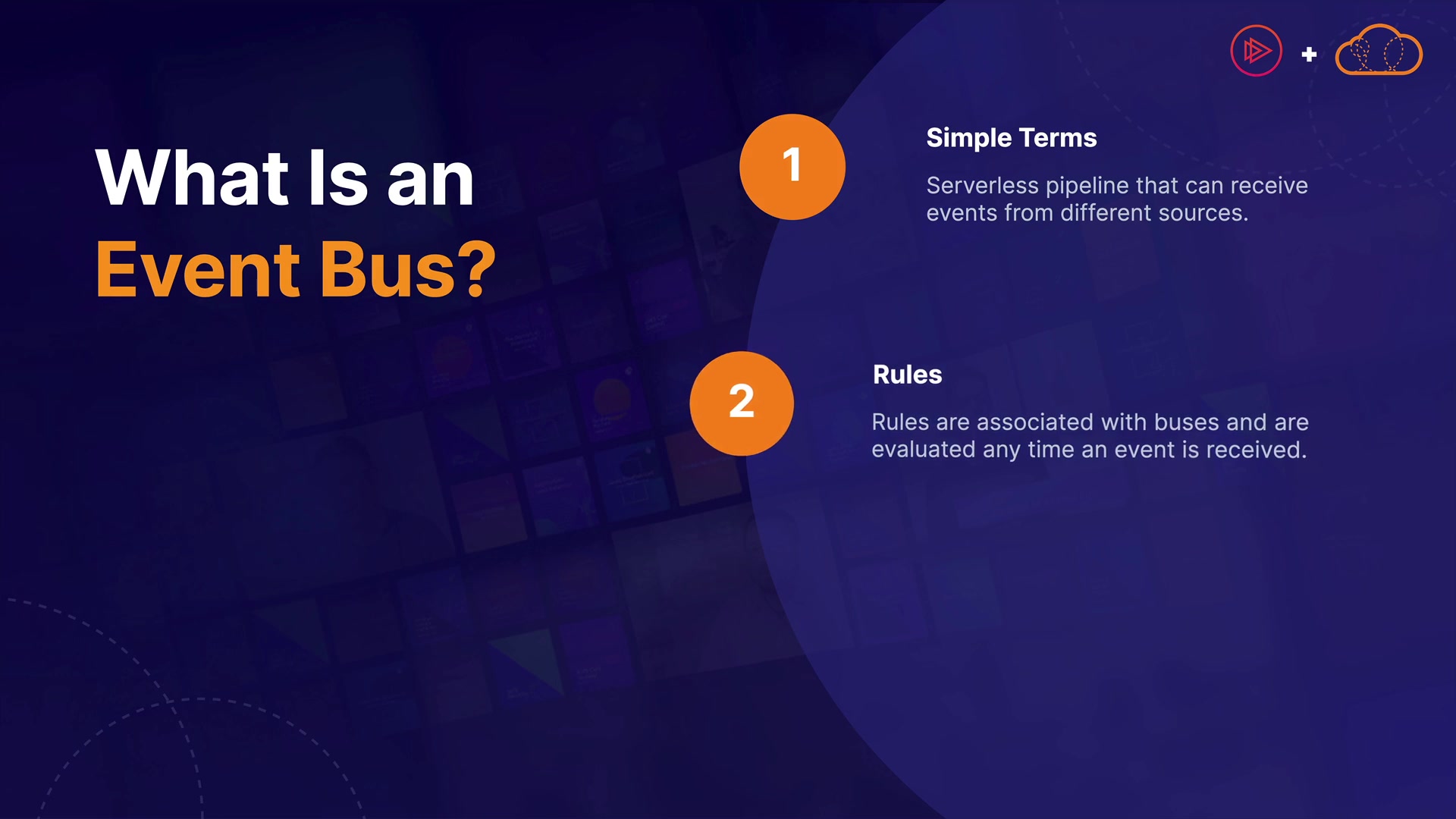 What Is an
Event Bus?

1

Simple Terms

Serverless pipeline that can receive events from different sources.

2

Rules

Rules are associated with buses and are evaluated any time an event is received.